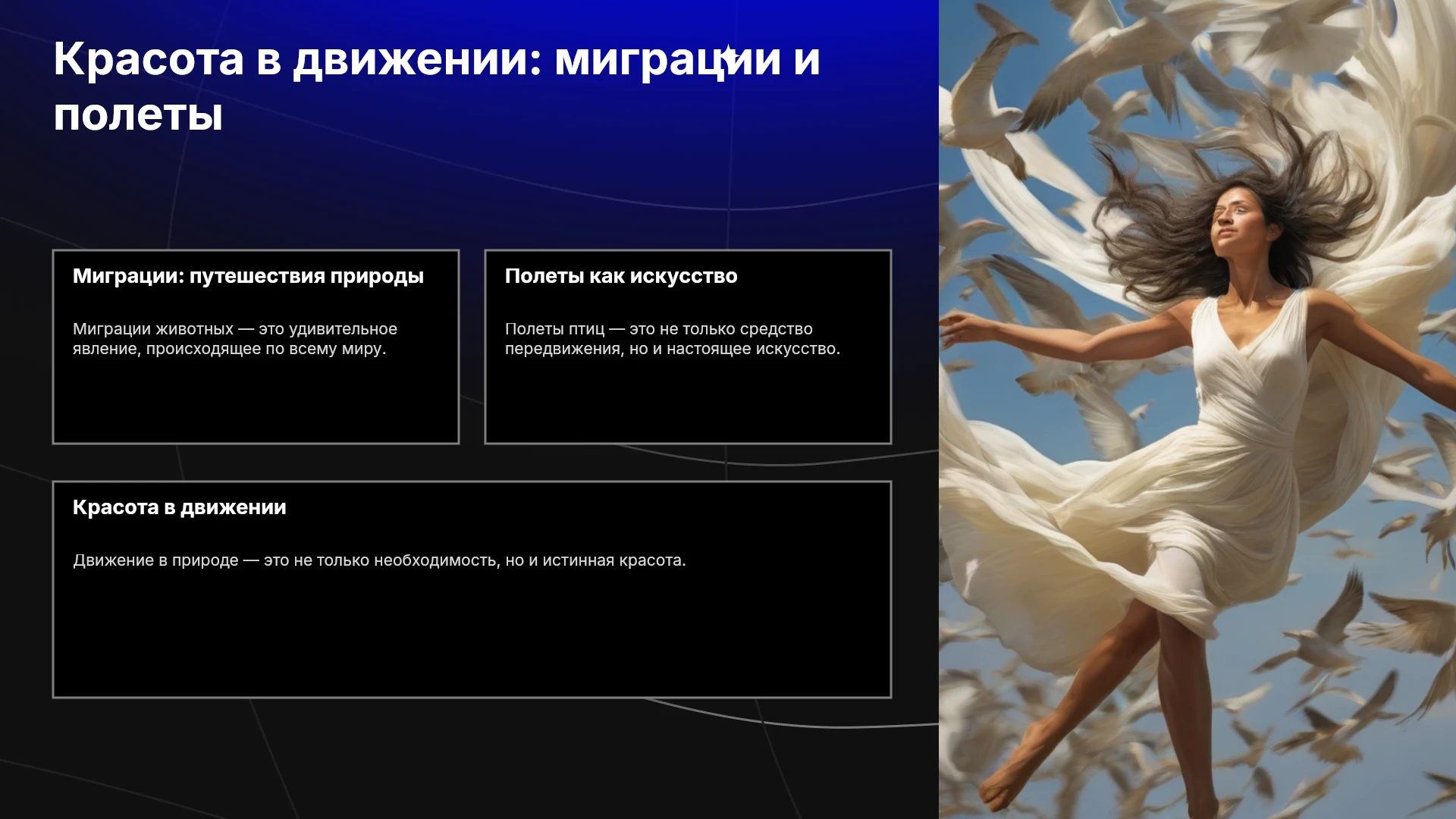 Красота в движении: миграции и полеты

Миграции: путешествия природы

Миграции животных — это удивительное явление, происходящее по всему миру.

Полеты как искусство

Полеты птиц — это не только средство передвижения, но и настоящее искусство.

Красота в движении

Движение в природе — это не только необходимость, но и истинная красота.